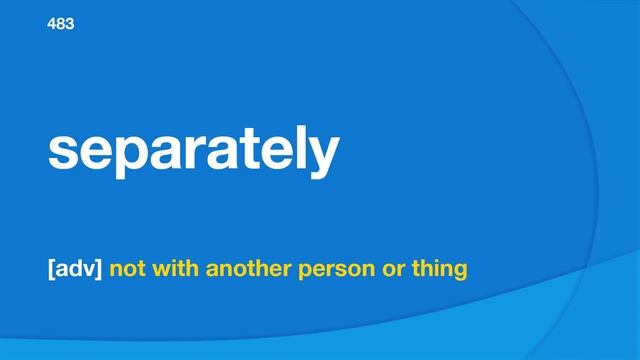 483

separately

[adv] not with another person or thing